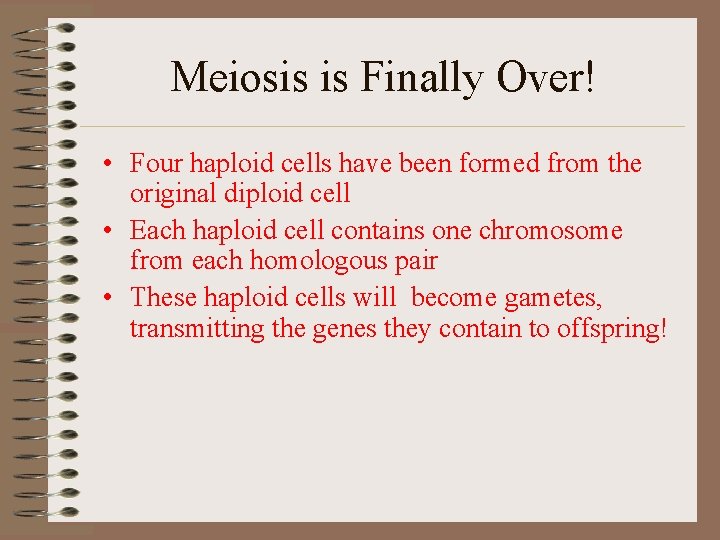 Meiosis is Finally Over!

• Four haploid cells have been formed from the original diploid cell
• Each haploid cell contains one chromosome from each homologous pair
• These haploid cells will become gametes, transmitting the genes they contain to offspring!